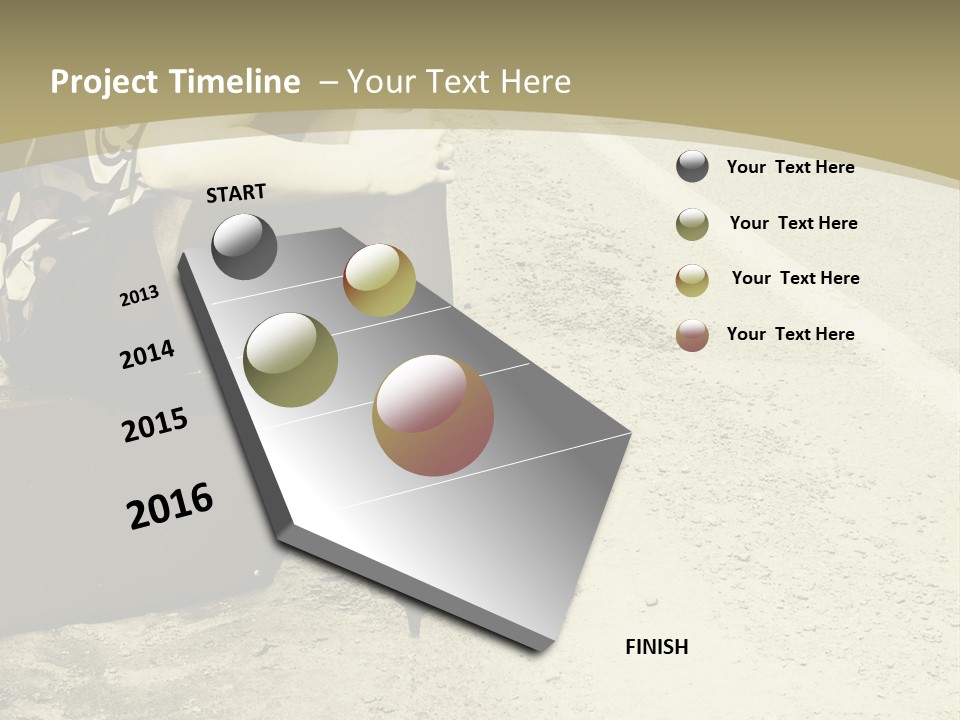 Project Timeline – Your Text Here

START

2013

2014

2015

2016

FINISH

Your Text Here

Your Text Here

Your Text Here

Your Text Here